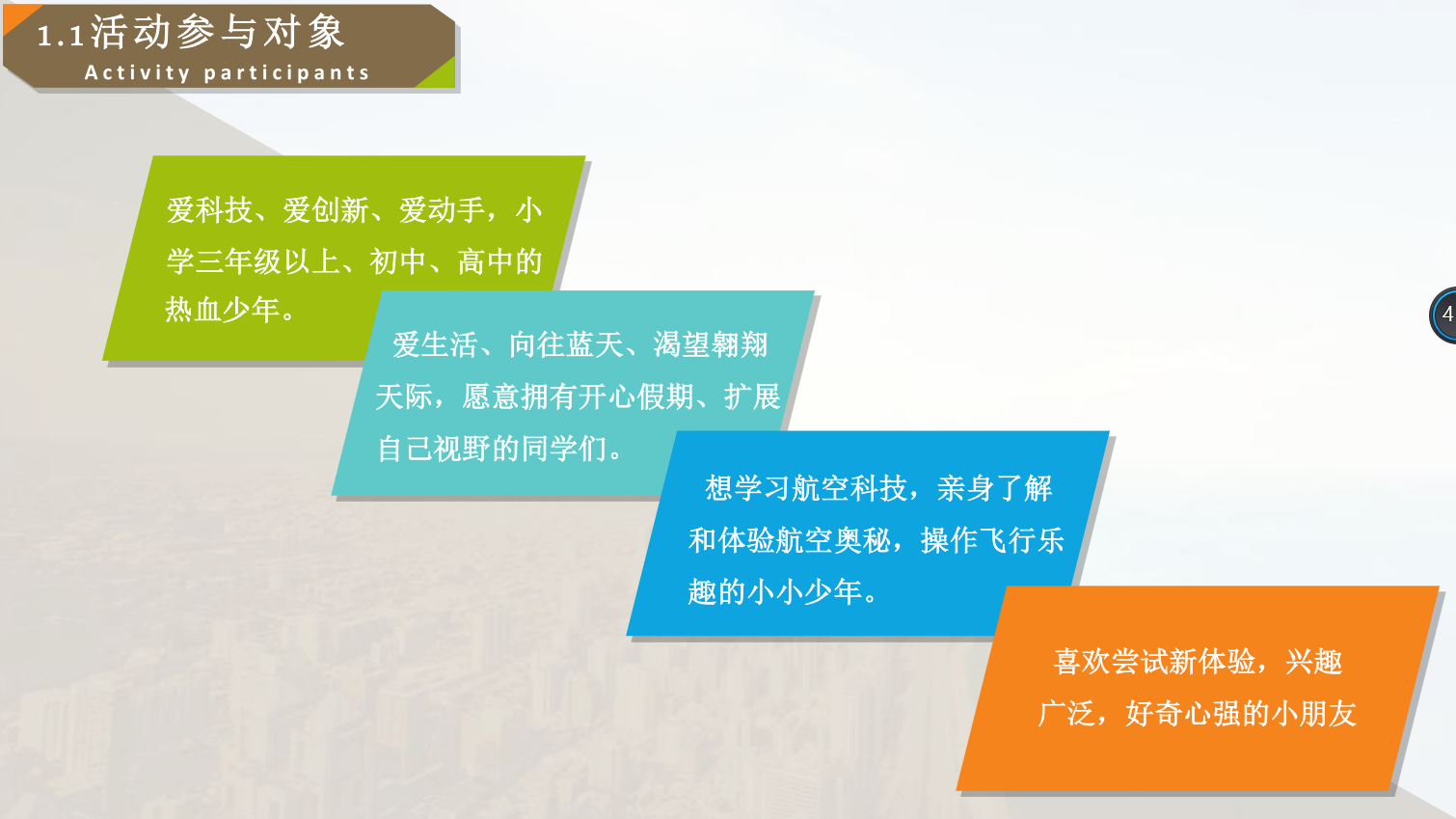 1.1活动参与对象
Activity participants

爱科技、爱创新、爱动手，小学三年级以上、初中、高中的热血少年。

爱生活、向往蓝天、渴望翱翔天际，愿意拥有开心假期、扩展自己视野的同学们。

想学习航空科技，亲身了解和体验航空奥秘，操作飞行乐趣的小小少年。

喜欢尝试新体验，兴趣广泛，好奇心强的小朋友

4